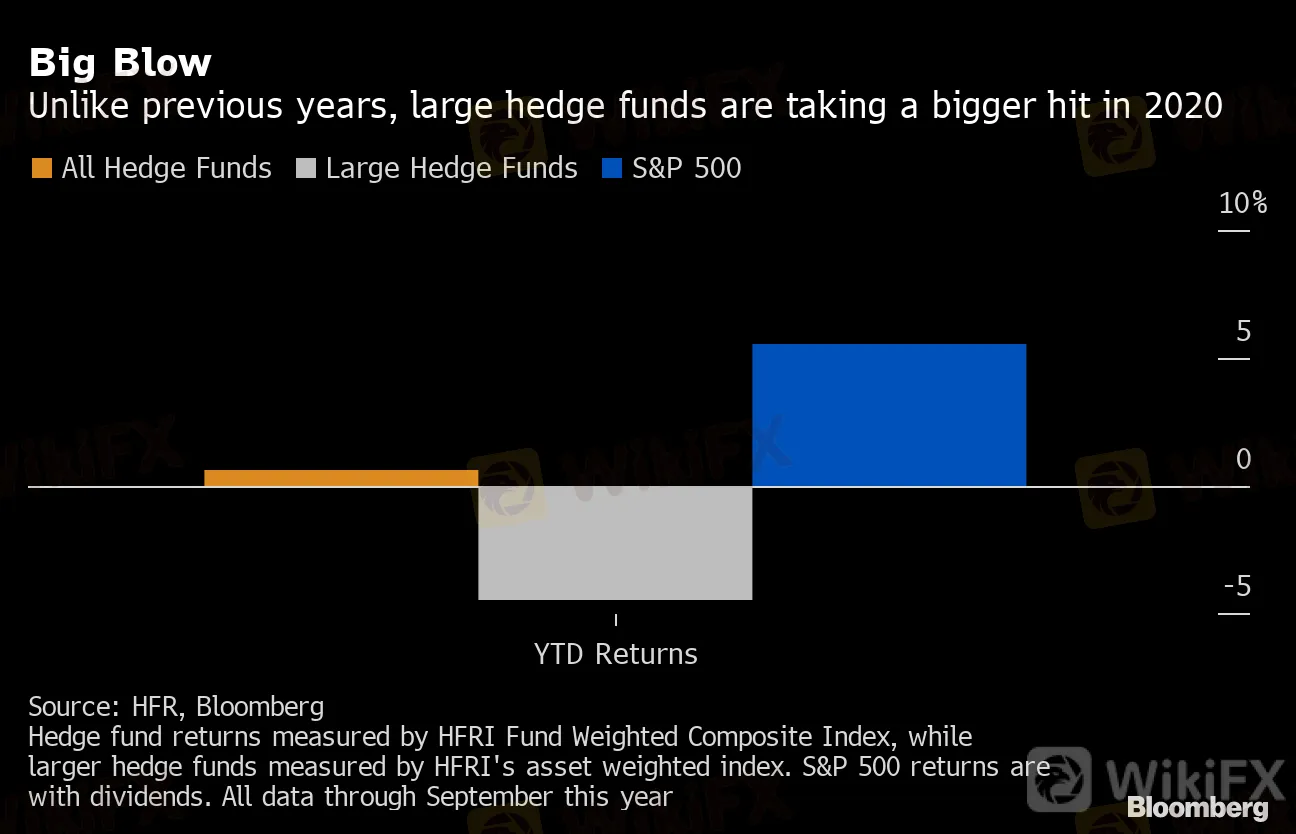 Big Blow
Unlike previous years, large hedge funds are taking a bigger hit in 2020

All Hedge Funds  Large Hedge Funds  S&P 500

10%
5
0
-5

YTD Returns

Source: HFR, Bloomberg
Hedge fund returns measured by HFRI Fund Weighted Composite Index, while larger hedge funds measured by HFRI's asset weighted index. S&P 500 returns are with dividends. All data through September this year

WikiFX

Bloomberg